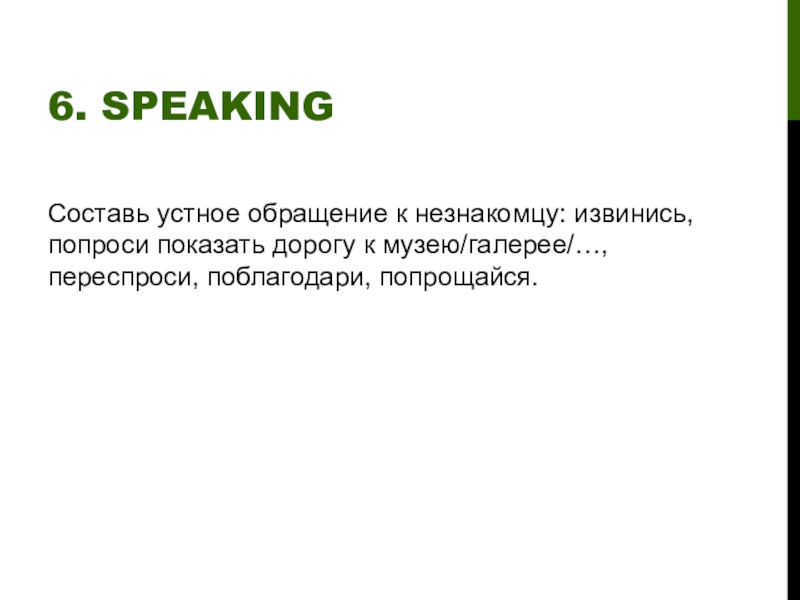 6. SPEAKING

Составь устное обращение к незнакомцу: извинись, попроси показать дорогу к музею/галерее/…, переспроси, поблагодари, попрощайся.